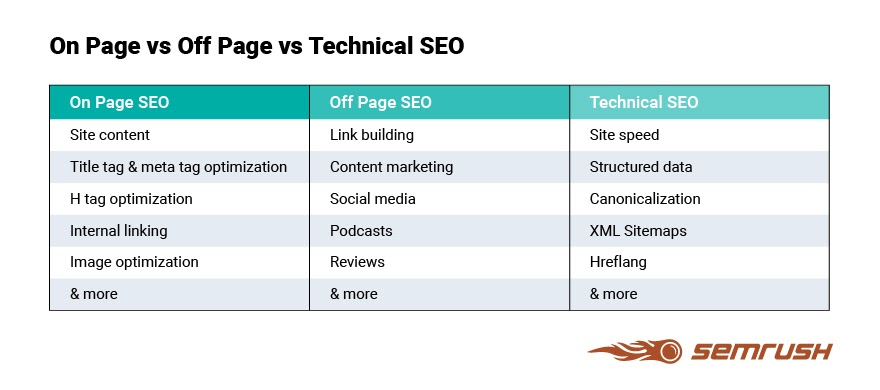 On Page vs Off Page vs Technical SEO

| On Page SEO | Off Page SEO | Technical SEO |
|---|---|---|
| Site content | Link building | Site speed |
| Title tag & meta tag optimization | Content marketing | Structured data |
| H tag optimization | Social media | Canonicalization |
| Internal linking | Podcasts | XML Sitemaps |
| Image optimization | Reviews | Hreflang |
| & more | & more | & more |

SEMRUSH